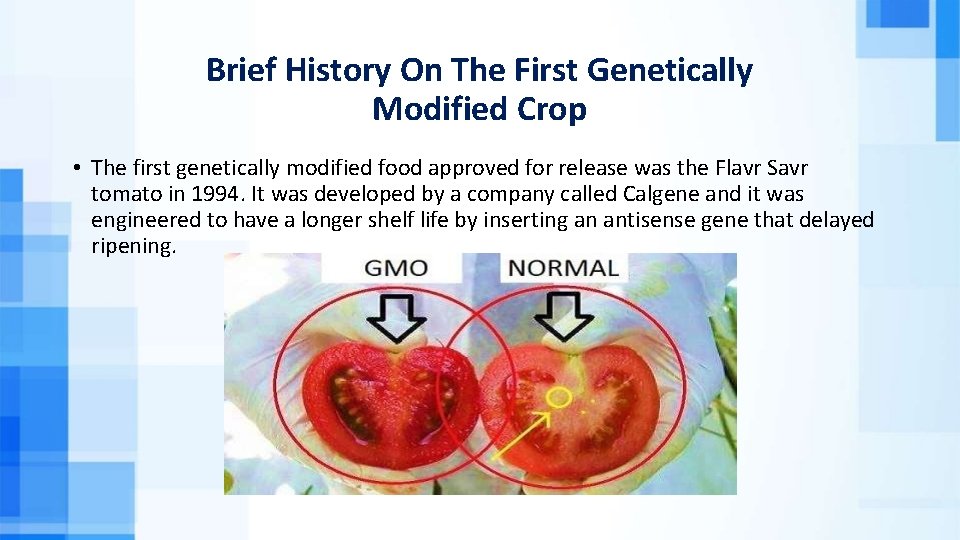 Brief History On The First Genetically Modified Crop

• The first genetically modified food approved for release was the Flavr Savr tomato in 1994. It was developed by a company called Calgene and it was engineered to have a longer shelf life by inserting an antisense gene that delayed ripening.

GMO

NORMAL